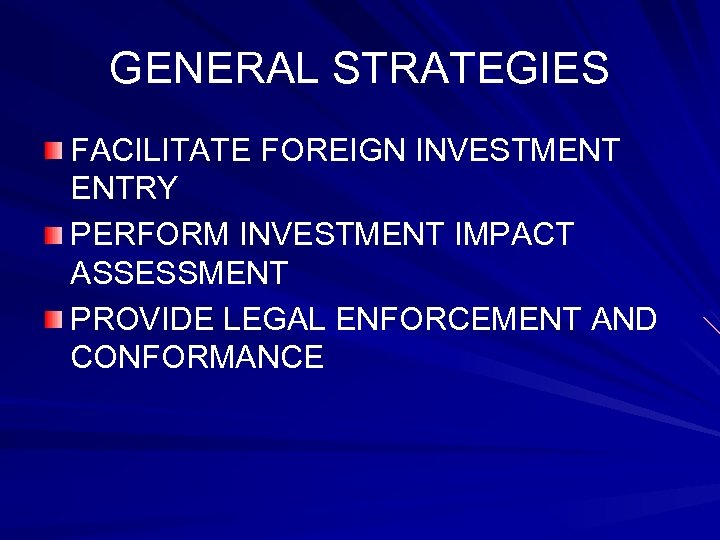 GENERAL STRATEGIES

FACILITATE FOREIGN INVESTMENT ENTRY

PERFORM INVESTMENT IMPACT ASSESSMENT

PROVIDE LEGAL ENFORCEMENT AND CONFORMANCE